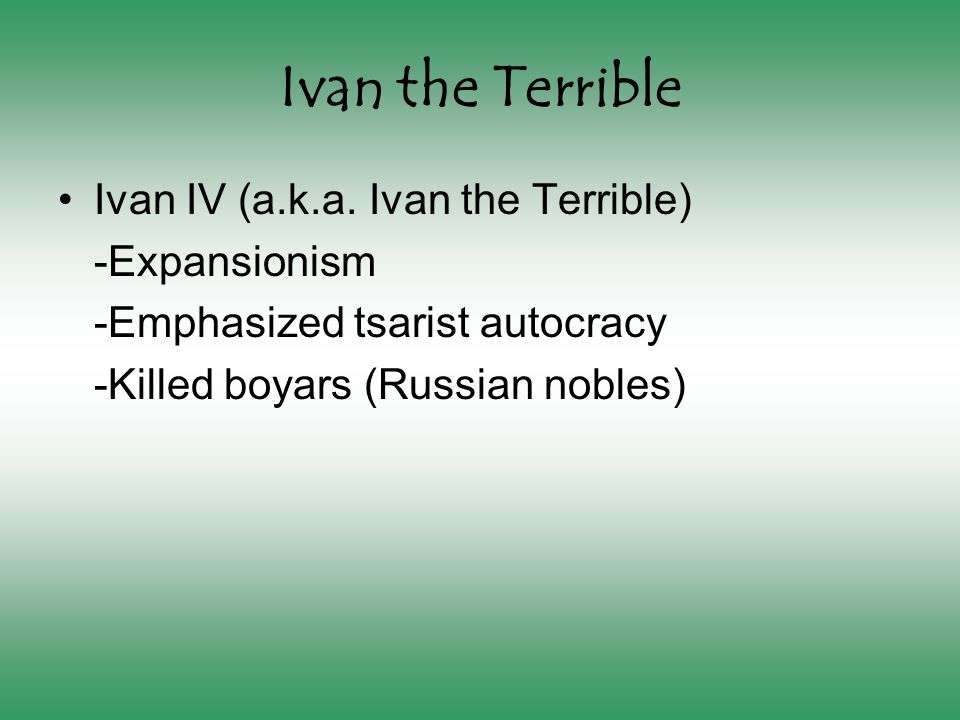 Ivan the Terrible

• Ivan IV (a.k.a. Ivan the Terrible)
-Expansionism
-Emphasized tsarist autocracy
-Killed boyars (Russian nobles)